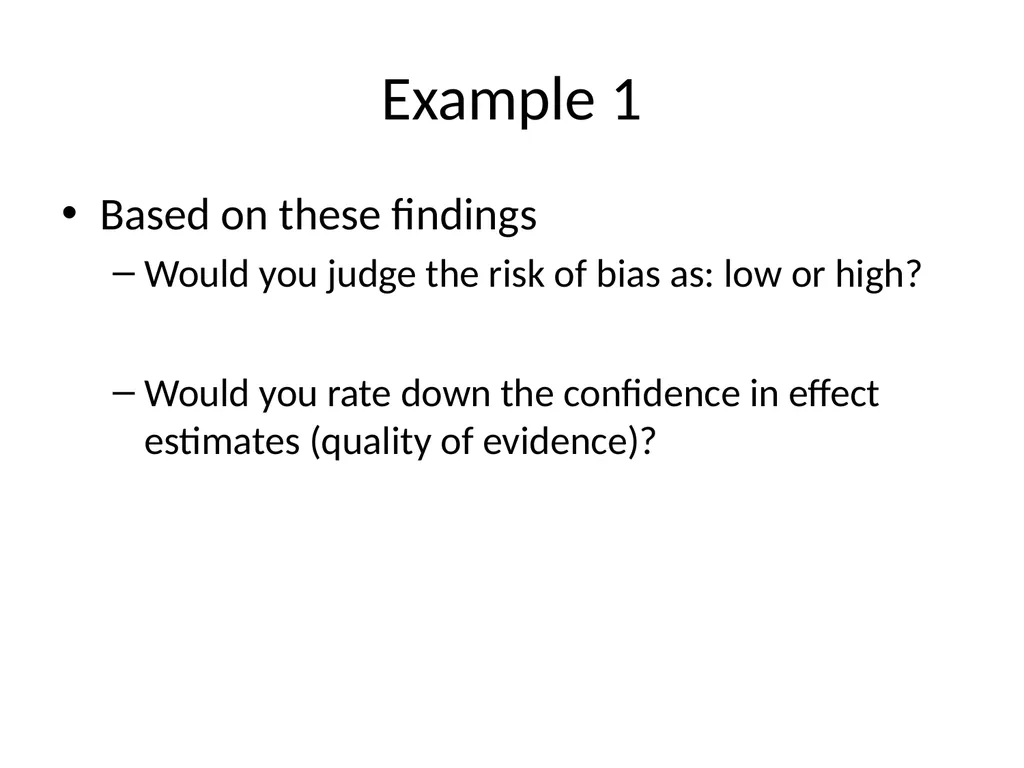 Example 1

• Based on these findings
– Would you judge the risk of bias as: low or high?

– Would you rate down the confidence in effect estimates (quality of evidence)?